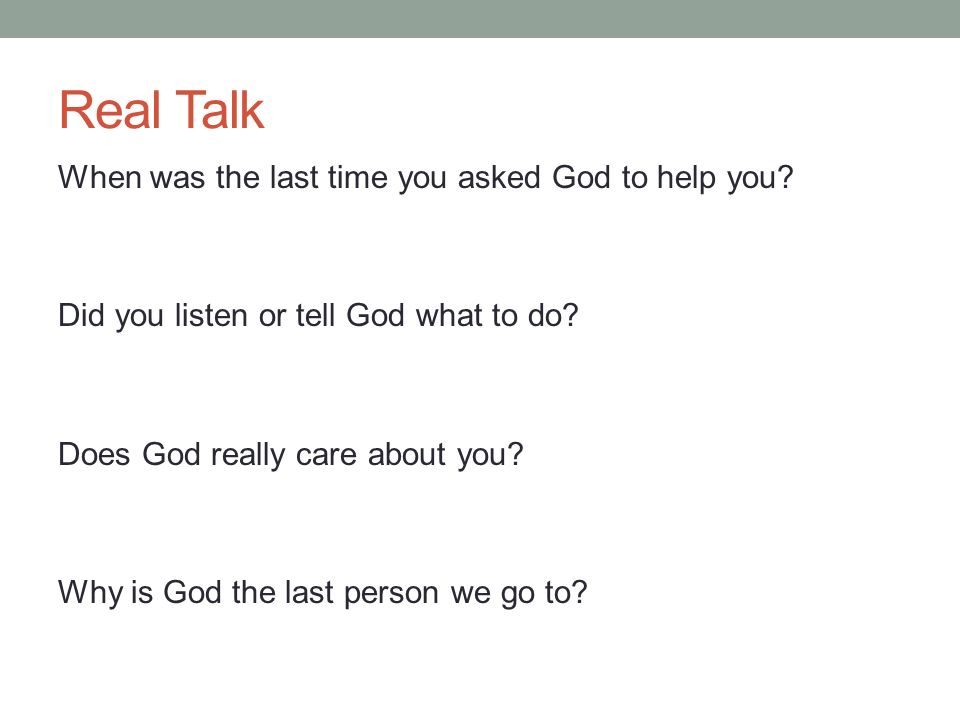 Real Talk

When was the last time you asked God to help you?

Did you listen or tell God what to do?

Does God really care about you?

Why is God the last person we go to?